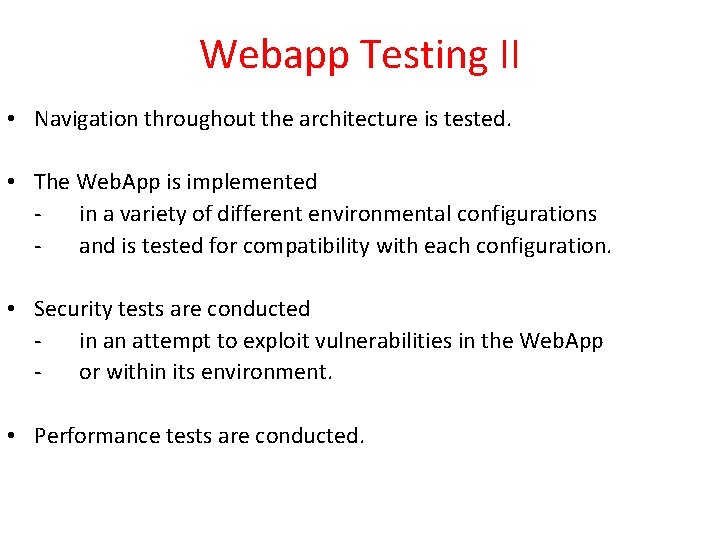 Webapp Testing II

• Navigation throughout the architecture is tested.

• The WebApp is implemented
- in a variety of different environmental configurations
- and is tested for compatibility with each configuration.

• Security tests are conducted
- in an attempt to exploit vulnerabilities in the WebApp
- or within its environment.

• Performance tests are conducted.